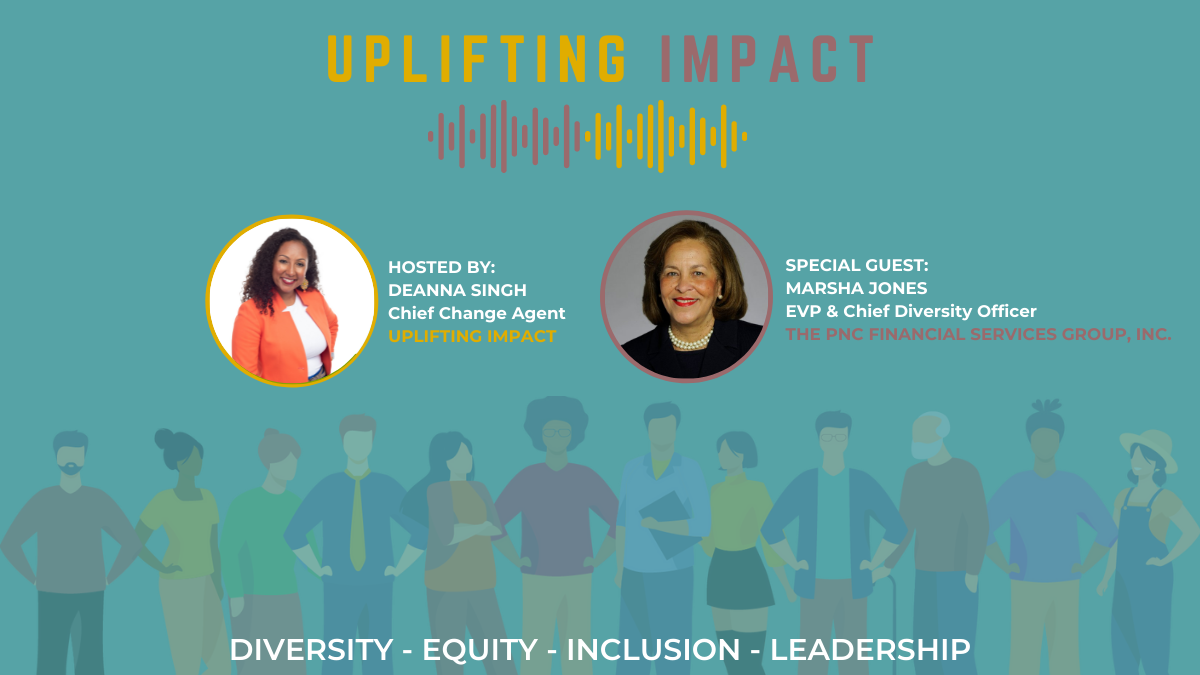 UPLIFTING IMPACT

HOSTED BY:
DEANNA SINGH
Chief Change Agent
UPLIFTING IMPACT

SPECIAL GUEST:
MARSHA JONES
EVP & Chief Diversity Officer
THE PNC FINANCIAL SERVICES GROUP, INC.

DIVERSITY - EQUITY - INCLUSION - LEADERSHIP